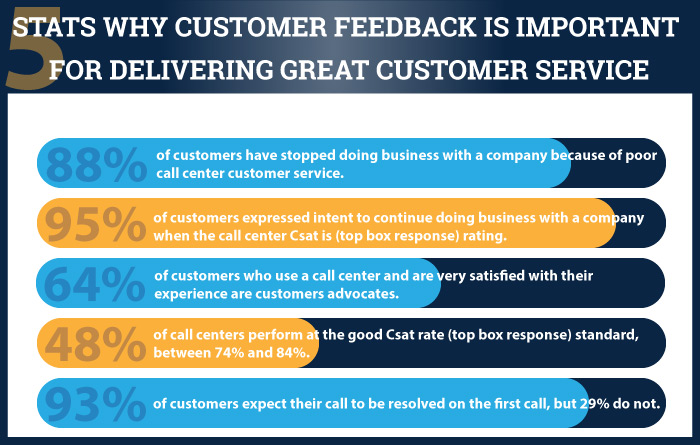 5 STATS WHY CUSTOMER FEEDBACK IS IMPORTANT FOR DELIVERING GREAT CUSTOMER SERVICE

88% of customers have stopped doing business with a company because of poor call center customer service.

95% of customers expressed intent to continue doing business with a company when the call center Csat is (top box response) rating.

64% of customers who use a call center and are very satisfied with their experience are customers advocates.

48% of call centers perform at the good Csat rate (top box response) standard, between 74% and 84%.

93% of customers expect their call to be resolved on the first call, but 29% do not.